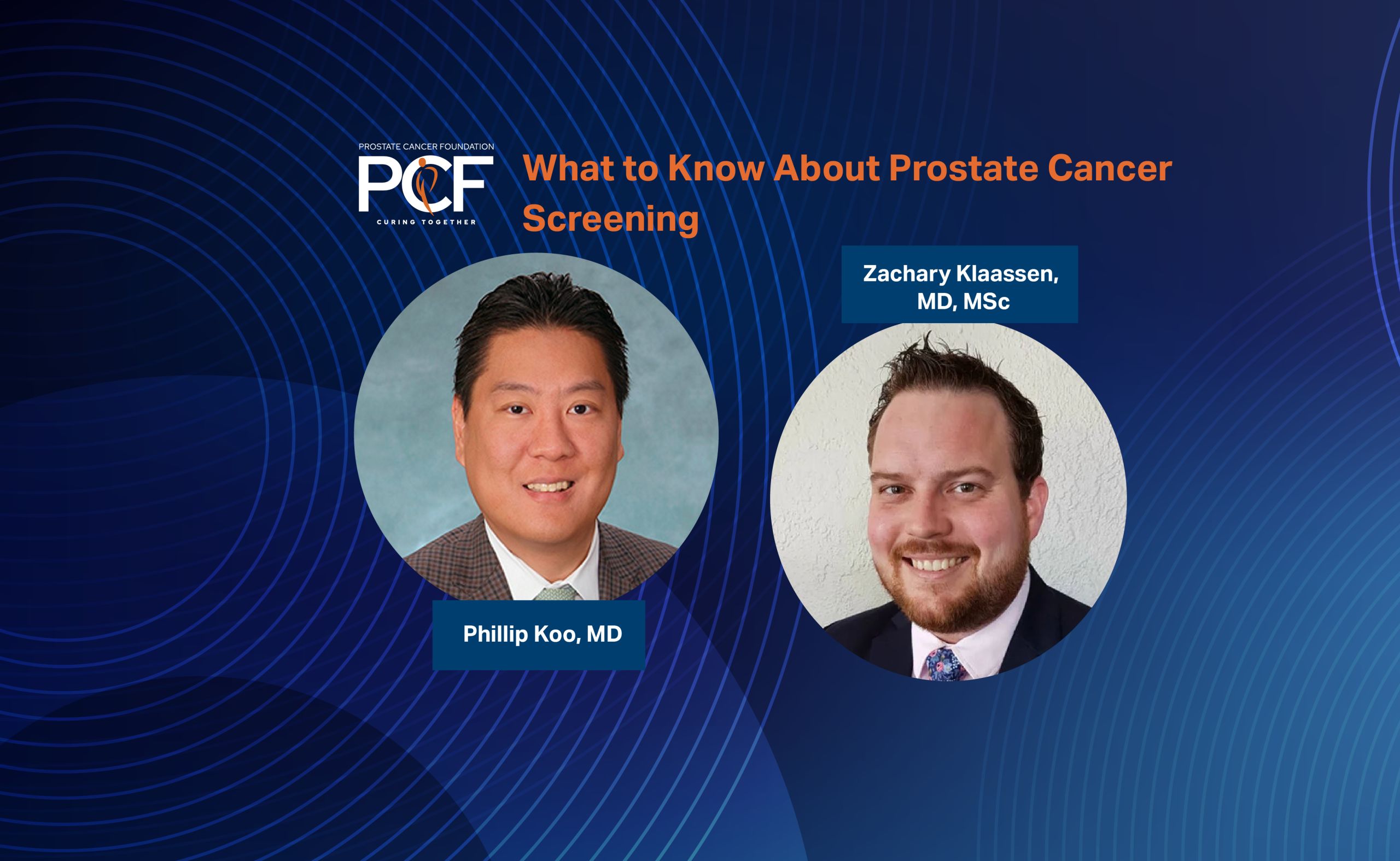 PROSTATE CANCER FOUNDATION
PCF
CURING TOGETHER

What to Know About Prostate Cancer Screening

Zachary Klaassen, MD, MSc

Phillip Koo, MD